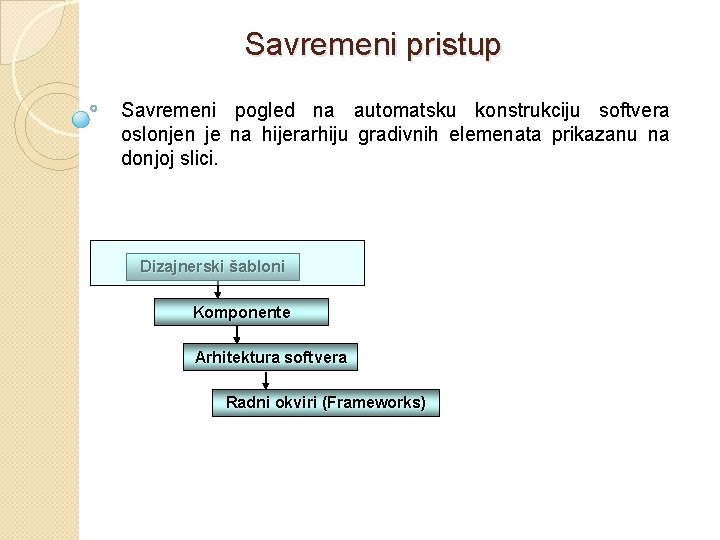 Savremeni pristup

Savremeni pogled na automatsku konstrukciju softvera oslonjen je na hijerarhiju gradivnih elemenata prikazanu na donjoj slici.

Dizajnerski šabloni

Komponente

Arhitektura softvera

Radni okviri (Frameworks)